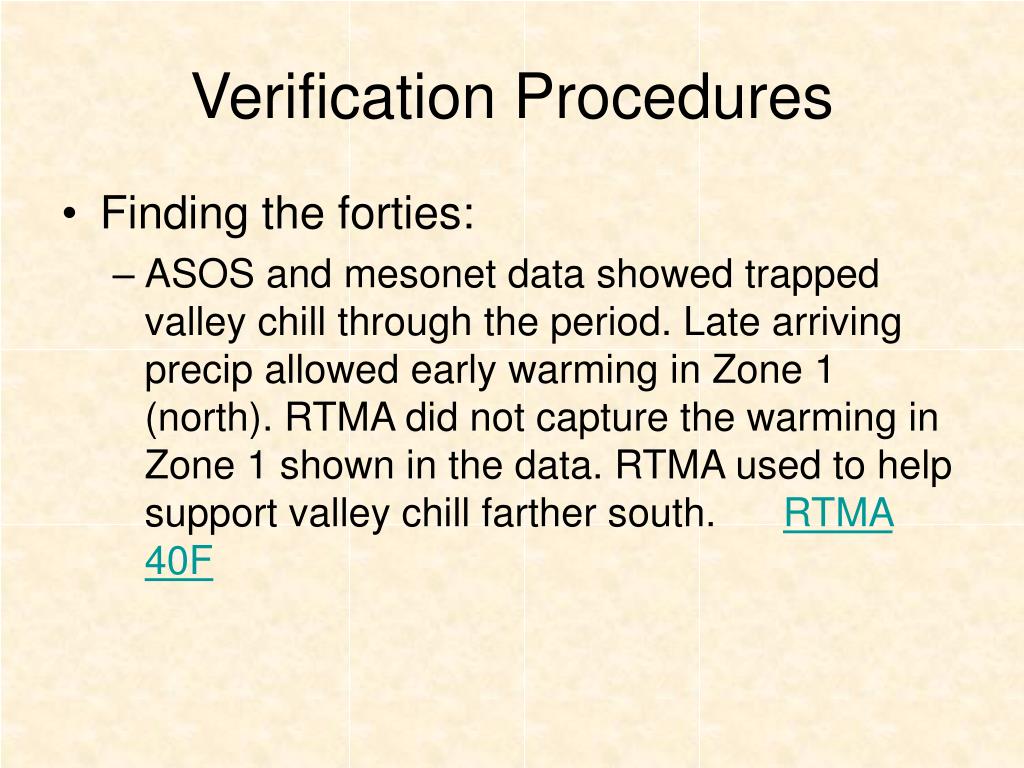 Verification Procedures

• Finding the forties:

– ASOS and mesonet data showed trapped valley chill through the period. Late arriving precip allowed early warming in Zone 1 (north). RTMA did not capture the warming in Zone 1 shown in the data. RTMA used to help support valley chill farther south. RTMA 40F